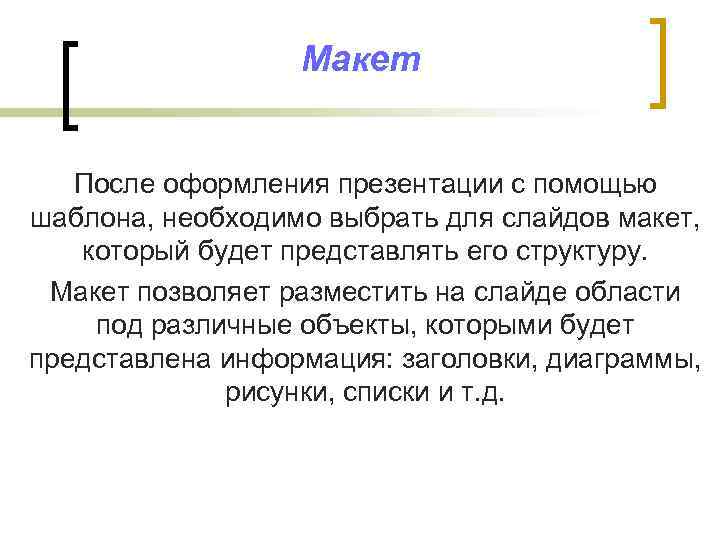 Макет

После оформления презентации с помощью шаблона, необходимо выбрать для слайдов макет, который будет представлять его структуру.

Макет позволяет разместить на слайде области под различные объекты, которыми будет представлена информация: заголовки, диаграммы, рисунки, списки и т.д.